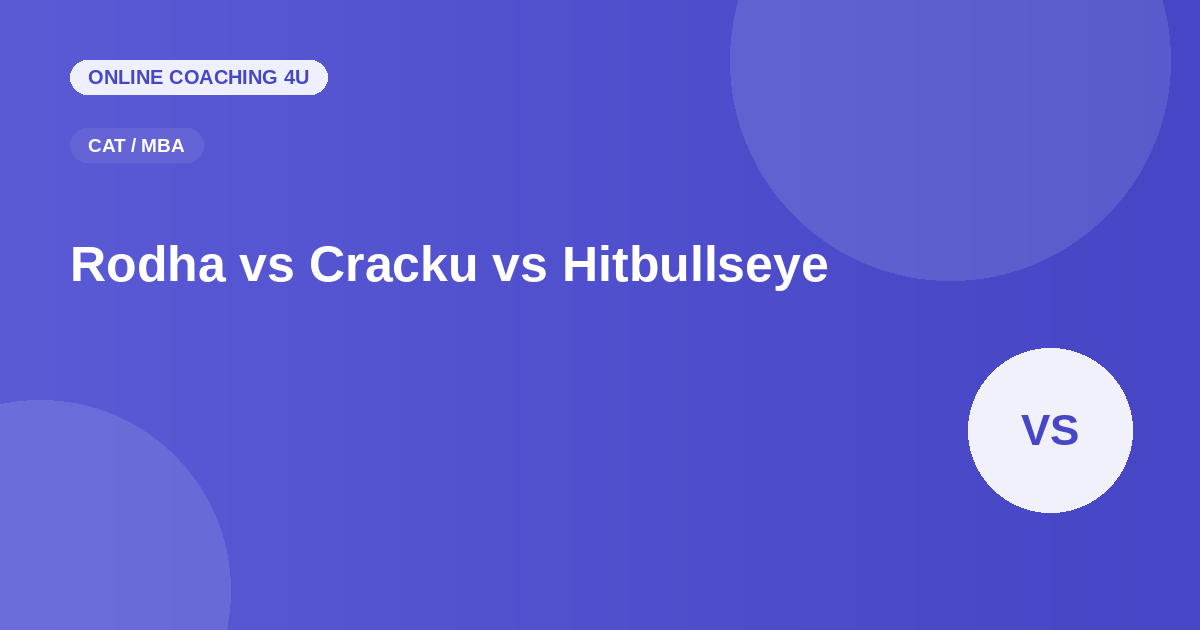 ONLINE COACHING 4U

CAT / MBA

Rodha vs Cracku vs Hitbullseye

VS